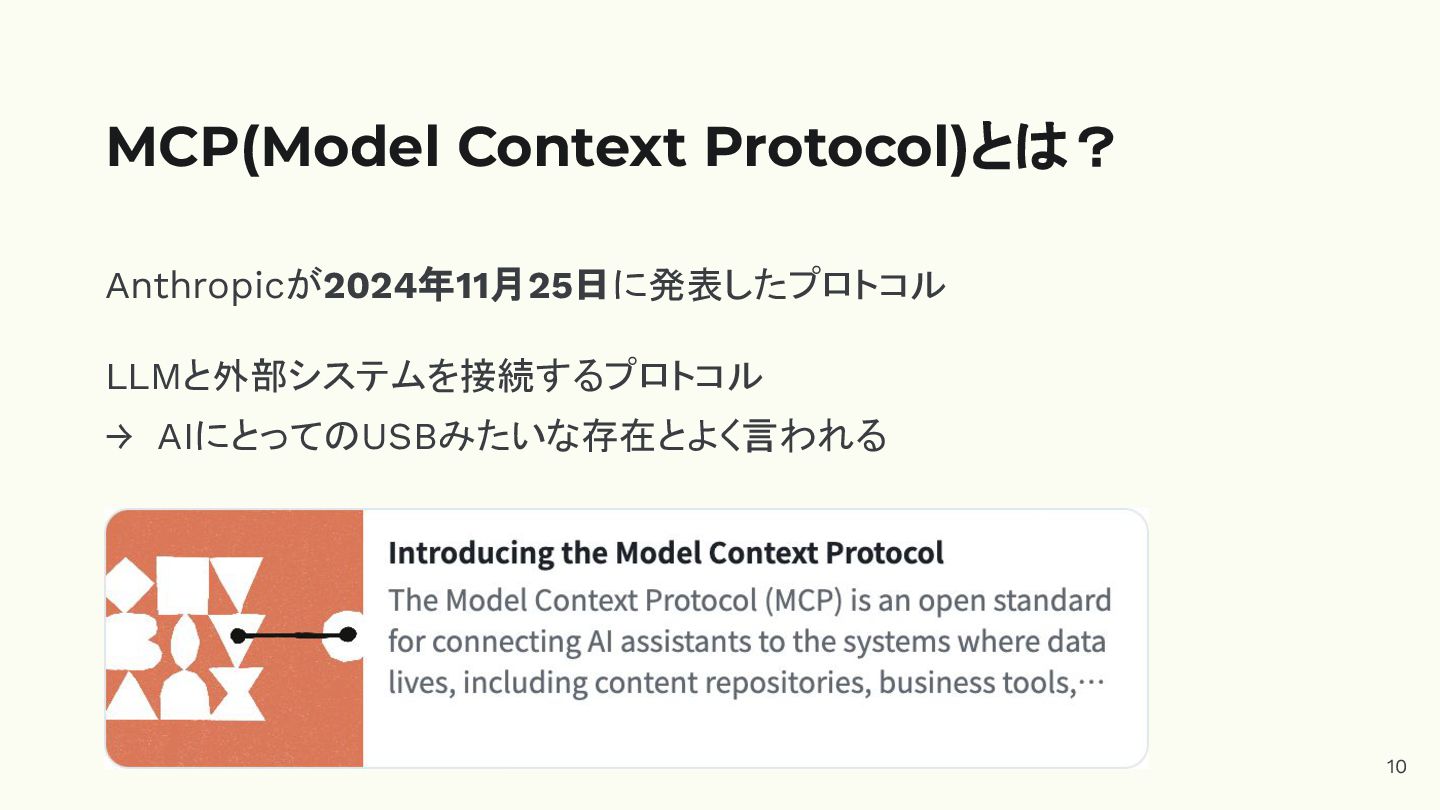 MCP(Model Context Protocol)とは？

Anthropicが2024年11月25日に発表したプロトコル

LLMと外部システムを接続するプロトコル
→ AIにとってのUSBみたいな存在とよく言われる

Introducing the Model Context Protocol
The Model Context Protocol (MCP) is an open standard for connecting AI assistants to the systems where data lives, including content repositories, business tools,…

10